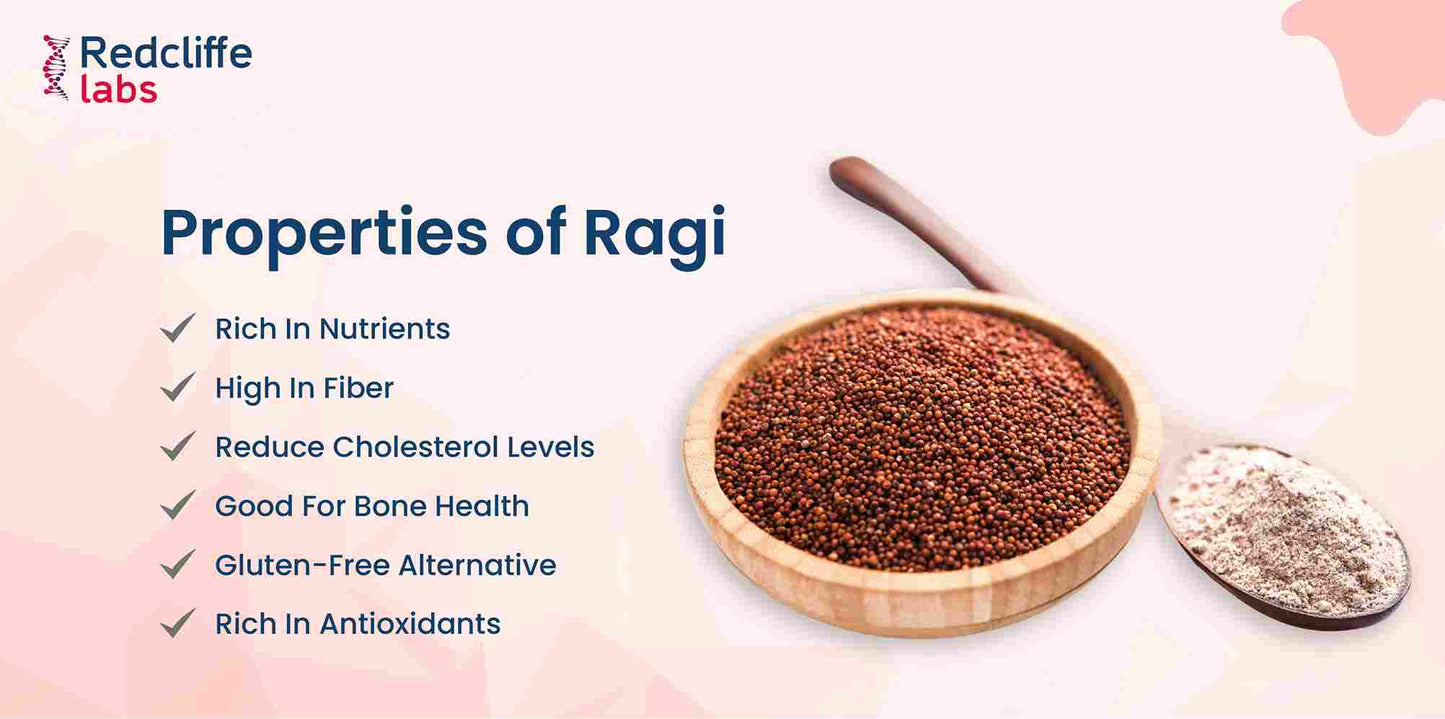 Redcliffe labs

Properties of Ragi

Rich In Nutrients
High In Fiber
Reduce Cholesterol Levels
Good For Bone Health
Gluten-Free Alternative
Rich In Antioxidants